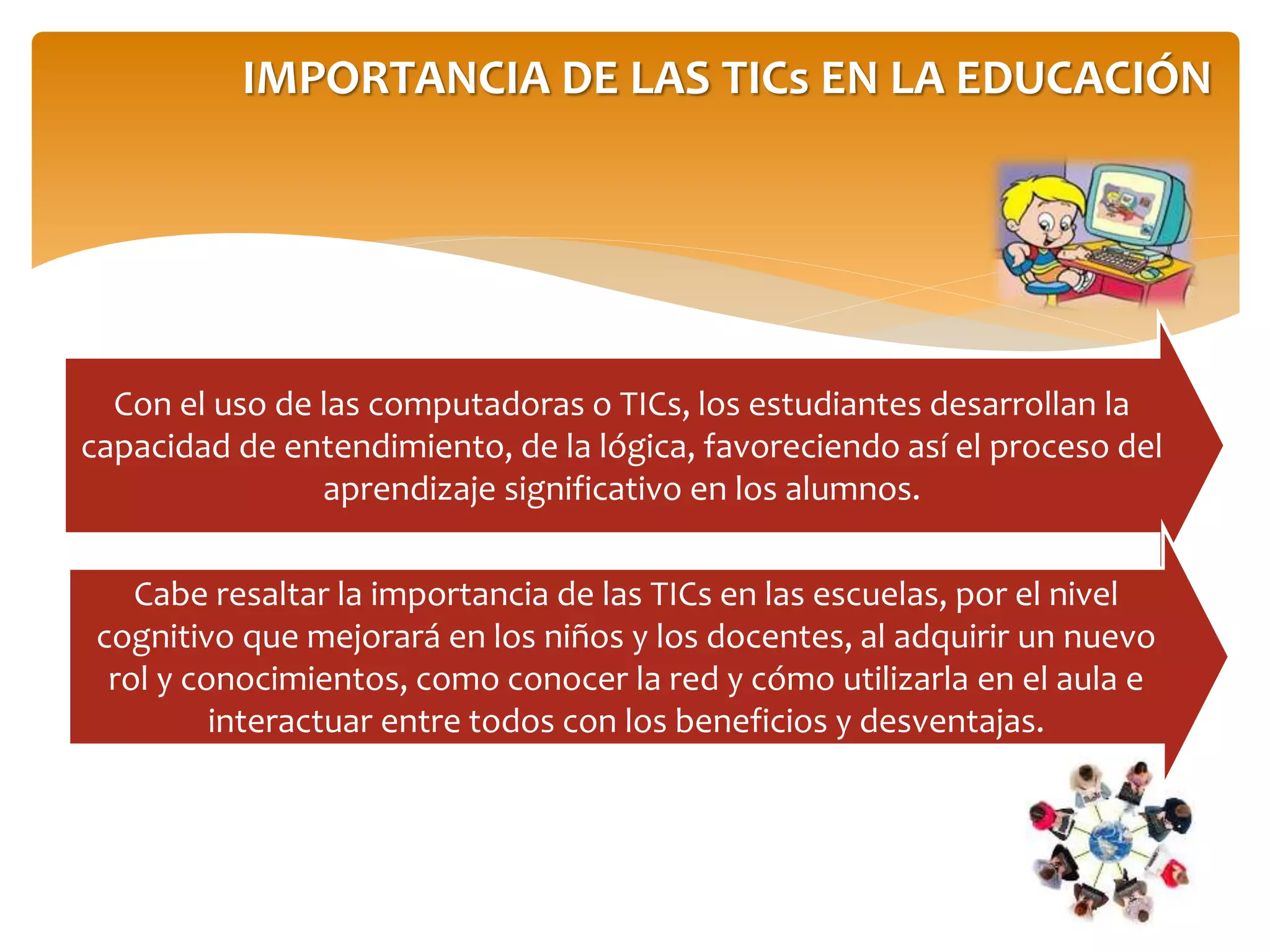 IMPORTANCIA DE LAS TICs EN LA EDUCACIÓN

Con el uso de las computadoras o TICs, los estudiantes desarrollan la capacidad de entendimiento, de la lógica, favoreciendo así el proceso del aprendizaje significativo en los alumnos.

Cabe resaltar la importancia de las TICs en las escuelas, por el nivel cognitivo que mejorará en los niños y los docentes, al adquirir un nuevo rol y conocimientos, como conocer la red y cómo utilizarla en el aula e interactuar entre todos con los beneficios y desventajas.